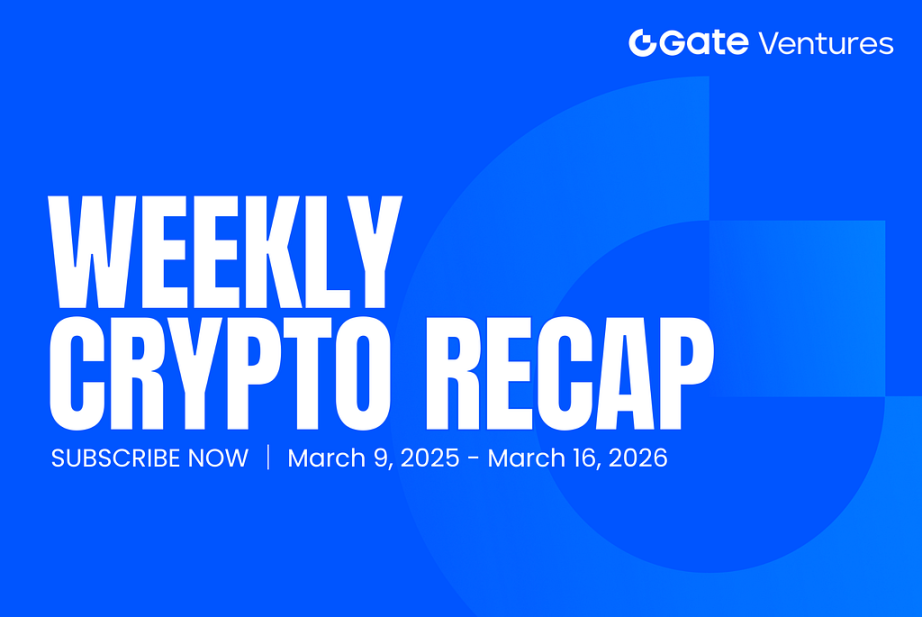 Gate Ventures

WEEKLY CRYPTO RECAP

SUBSCRIBE NOW | March 9, 2025 - March 16, 2026